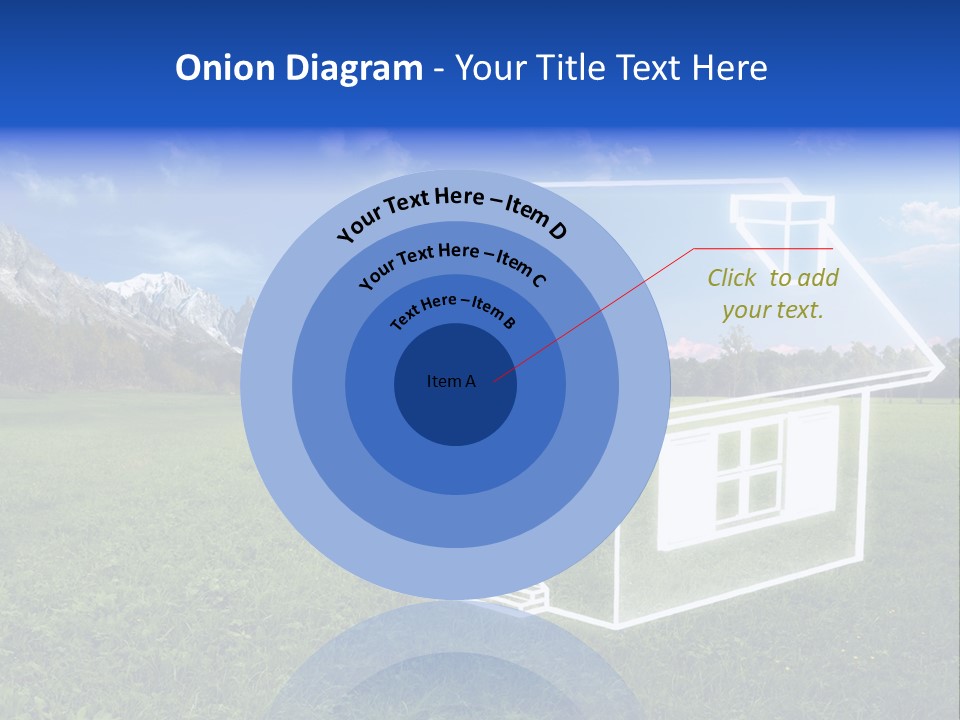 Onion Diagram - Your Title Text Here

Your Text Here – Item D

Your Text Here – Item C

Text Here – Item B

Item A

Click to add your text.